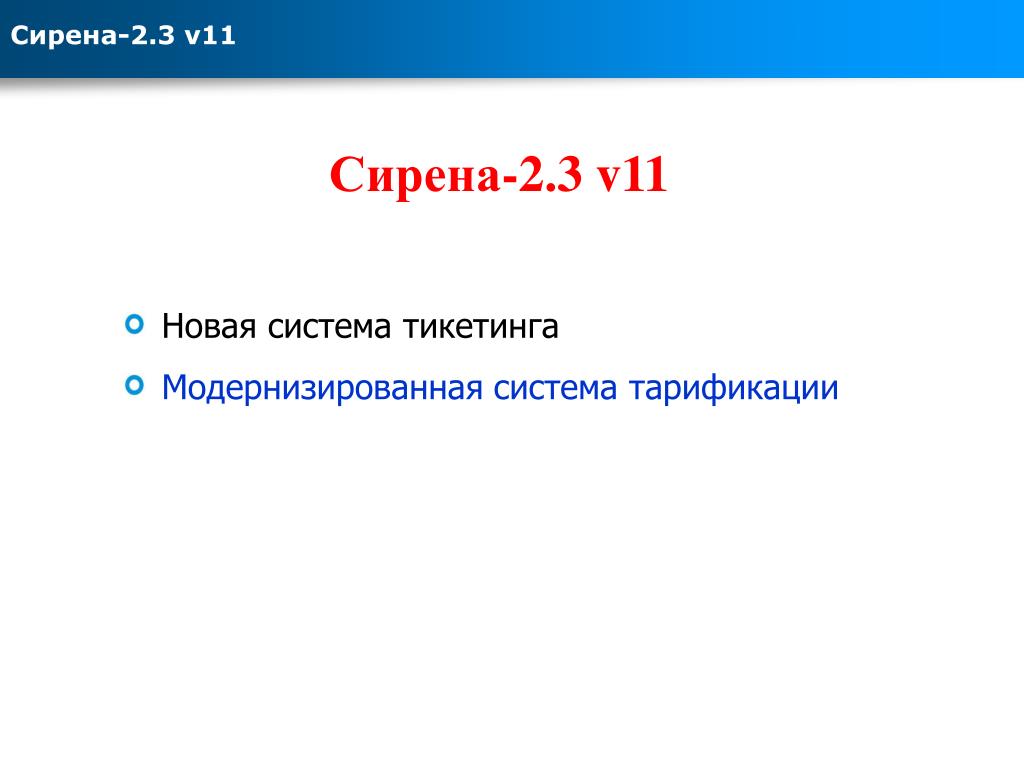 Сирена-2.3 v11

Сирена-2.3 v11

Новая система тикетинга

Модернизированная система тарификации